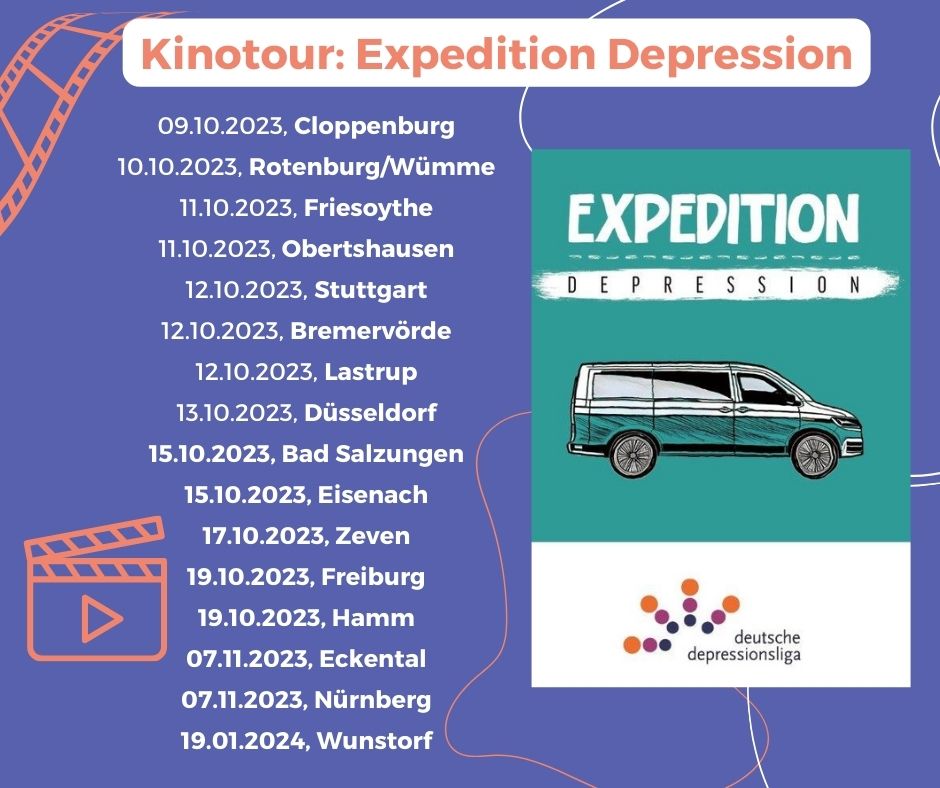 Kinotour: Expedition Depression

09.10.2023, Cloppenburg
10.10.2023, Rotenburg/Wümme
11.10.2023, Friesoythe
11.10.2023, Obertshausen
12.10.2023, Stuttgart
12.10.2023, Bremervörde
12.10.2023, Lastrup
13.10.2023, Düsseldorf
15.10.2023, Bad Salzungen
15.10.2023, Eisenach
17.10.2023, Zeven
19.10.2023, Freiburg
19.10.2023, Hamm
07.11.2023, Eckental
07.11.2023, Nürnberg
19.01.2024, Wunstorf

EXPEDITION
DEPRESSION

deutsche depressionsliga